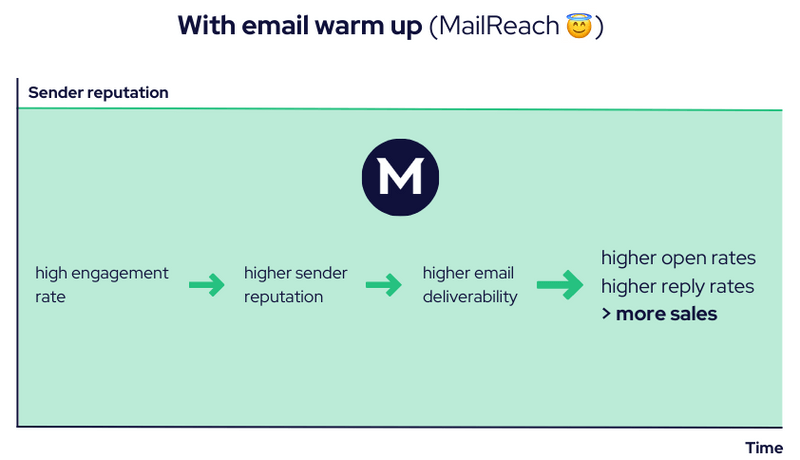 With email warm up (MailReach 😇)

Sender reputation

M

high engagement rate

higher sender reputation

higher email deliverability

higher open rates
higher reply rates
> more sales

Time